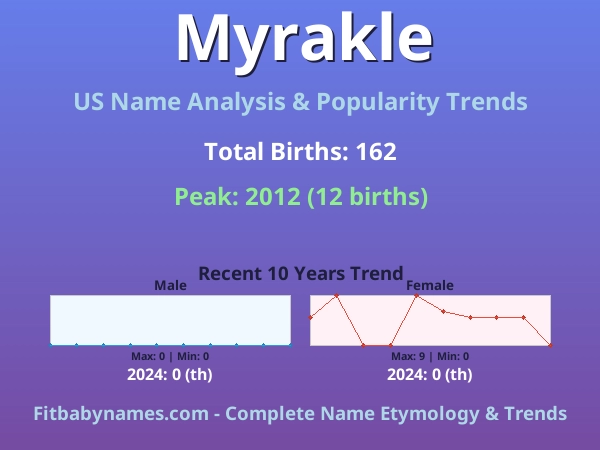 Myrakle

US Name Analysis & Popularity Trends

Total Births: 162

Peak: 2012 (12 births)

Recent 10 Years Trend

Male

Max: 0 | Min: 0

2024: 0 (th)

Female

Max: 9 | Min: 0

2024: 0 (th)

Fitbabynames.com - Complete Name Etymology & Trends